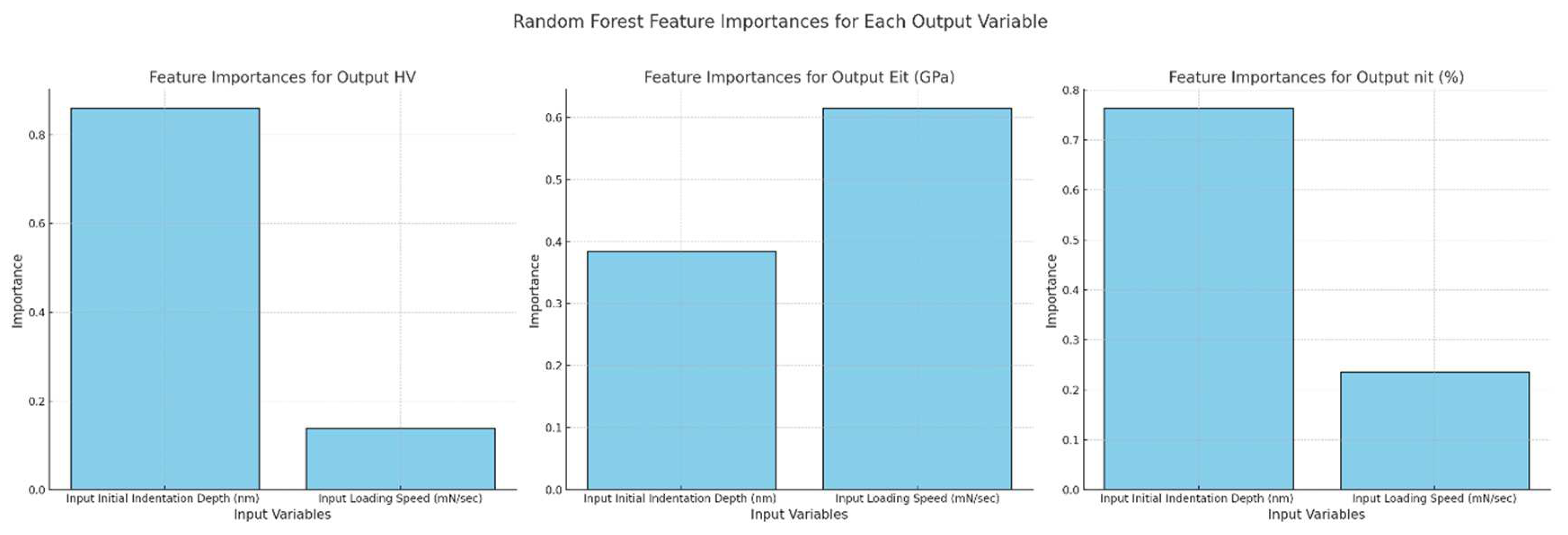 Random Forest Feature Importances for Each Output Variable

Feature Importances for Output HV

Importance

0.8
0.6
0.4
0.2
0.0

Input Initial Indentation Depth (nm)
Input Loading Speed (mN/sec)

Input Variables

Feature Importances for Output Eit (GPa)

Importance

0.6
0.5
0.4
0.3
0.2
0.1
0.0

Input Initial Indentation Depth (nm)
Input Loading Speed (mN/sec)

Input Variables

Feature Importances for Output nit (%)

Importance

0.8
0.7
0.6
0.5
0.4
0.3
0.2
0.1
0.0

Input Initial Indentation Depth (nm)
Input Loading Speed (mN/sec)

Input Variables